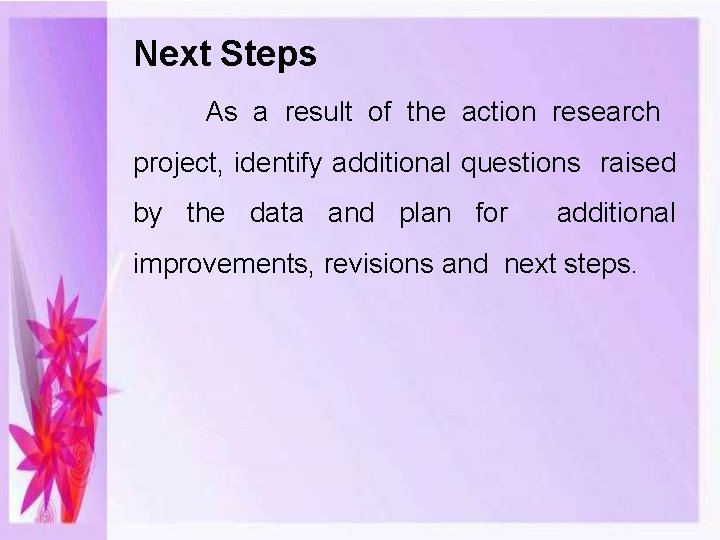 Next Steps

As a result of the action research project, identify additional questions raised by the data and plan for additional improvements, revisions and next steps.